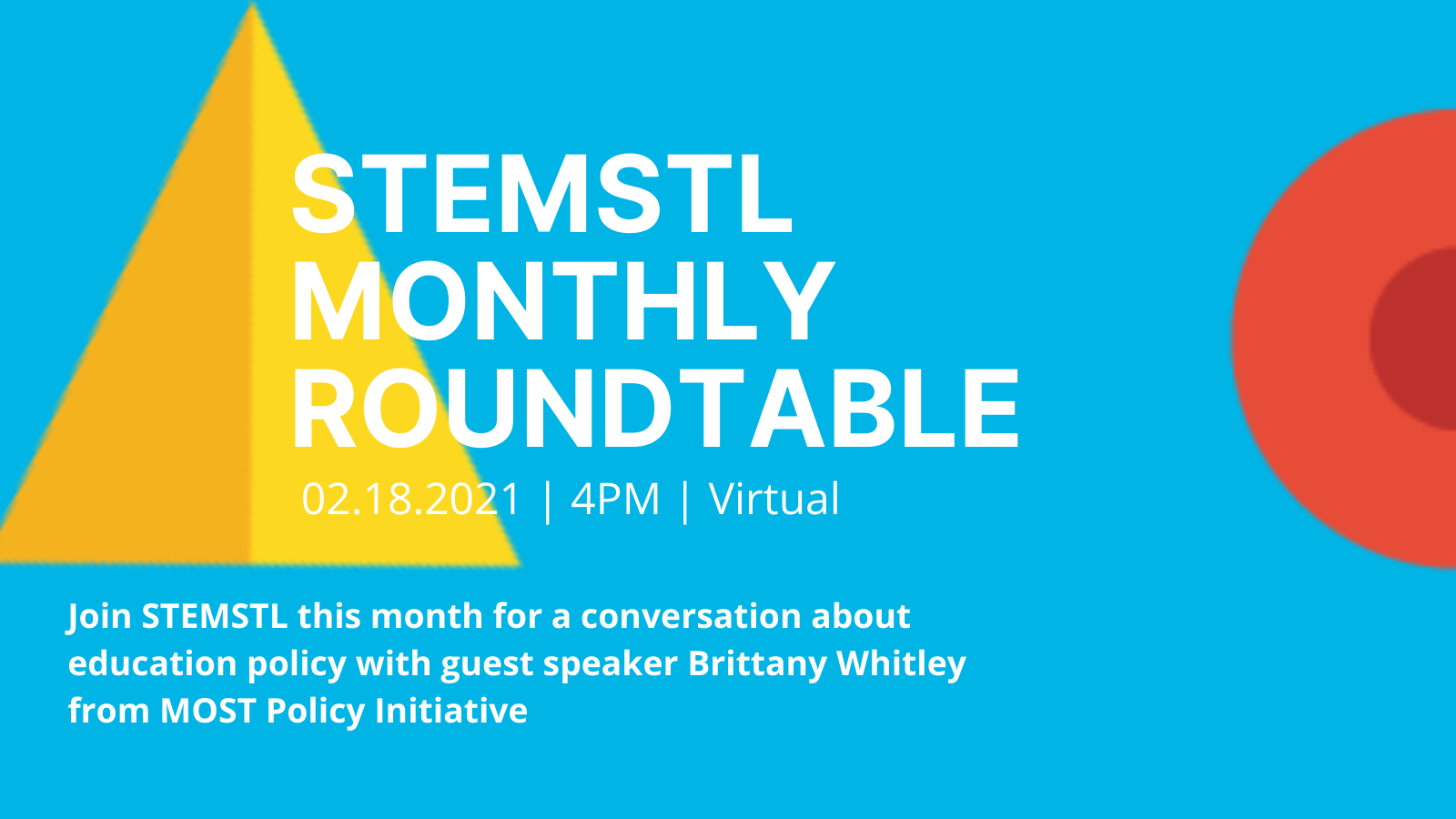 STEMSTL MONTHLY ROUNDTABLE

02.18.2021 | 4PM | Virtual

Join STEMSTL this month for a conversation about education policy with guest speaker Brittany Whitley from MOST Policy Initiative